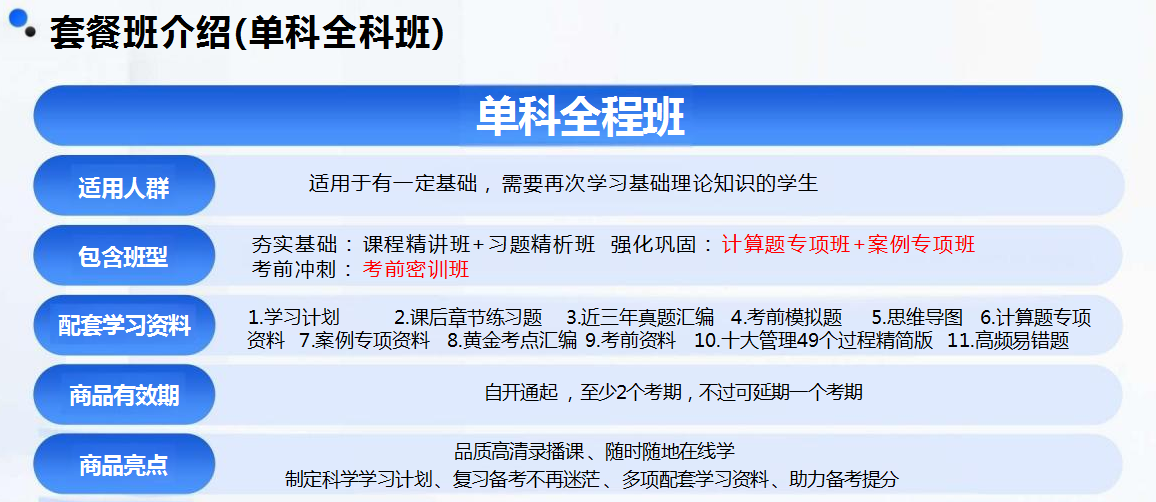 套餐班介绍(单科全科班)

单科全程班

适用人群

适用于有一定基础，需要再次学习基础理论知识的学生

包含班型

夯实基础：课程精讲班+习题精析班 强化巩固：计算题专项班+案例专项班
考前冲刺：考前密训班

配套学习资料

1.学习计划 2.课后章节练习题 3.近三年真题汇编 4.考前模拟题 5.思维导图 6.计算题专项资料 7.案例专项资料 8.黄金考点汇编 9.考前资料 10.十大管理49个过程精简版 11.高频易错题

商品有效期

自开通起，至少2个考期，不过可延期一个考期

商品亮点

品质高清录播课、随时随地在线学
制定科学学习计划、复习备考不再迷茫、多项配套学习资料、助力备考提分